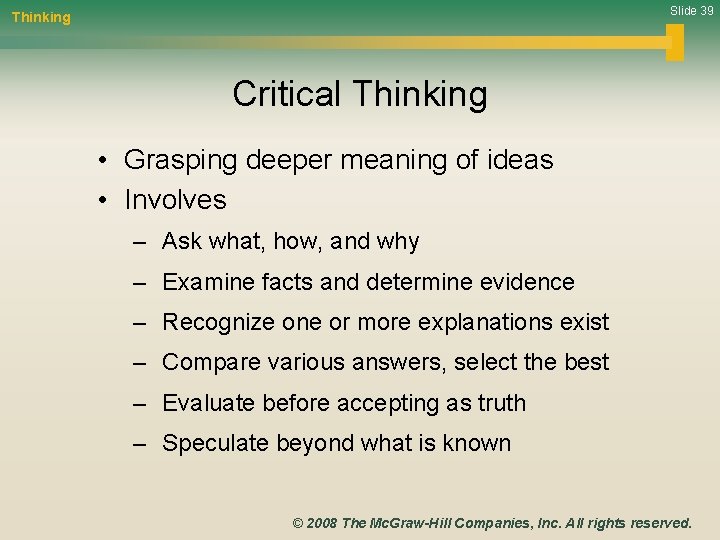 Thinking

Slide 39

Critical Thinking

• Grasping deeper meaning of ideas
• Involves
– Ask what, how, and why
– Examine facts and determine evidence
– Recognize one or more explanations exist
– Compare various answers, select the best
– Evaluate before accepting as truth
– Speculate beyond what is known

© 2008 The McGraw-Hill Companies, Inc. All rights reserved.